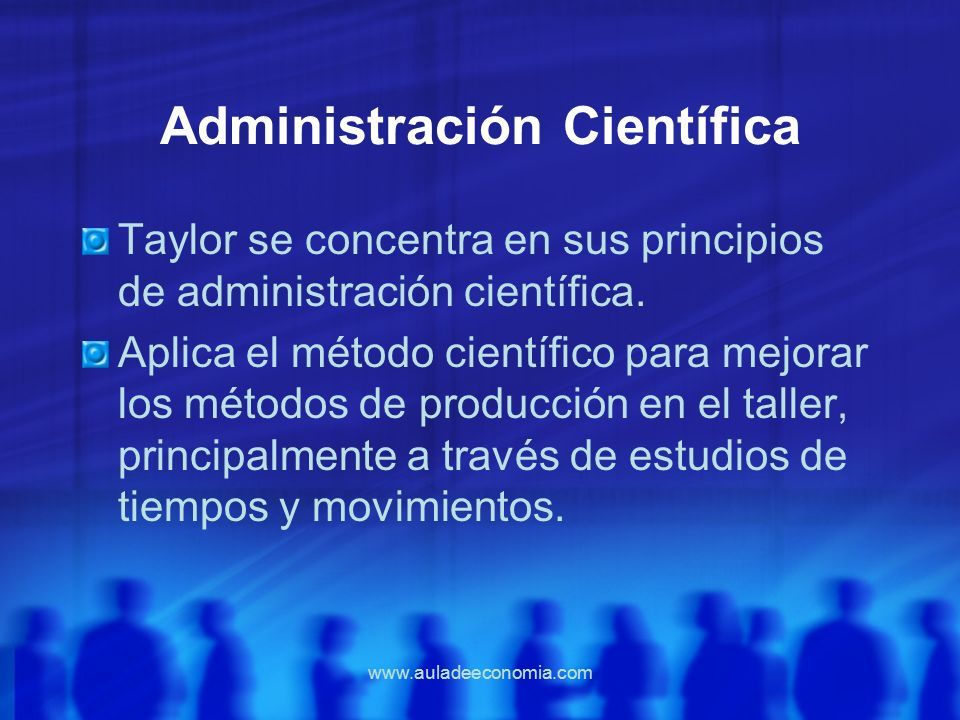 Administración Científica

Taylor se concentra en sus principios de administración científica.

Aplica el método científico para mejorar los métodos de producción en el taller, principalmente a través de estudios de tiempos y movimientos.

www.auladeeconomia.com